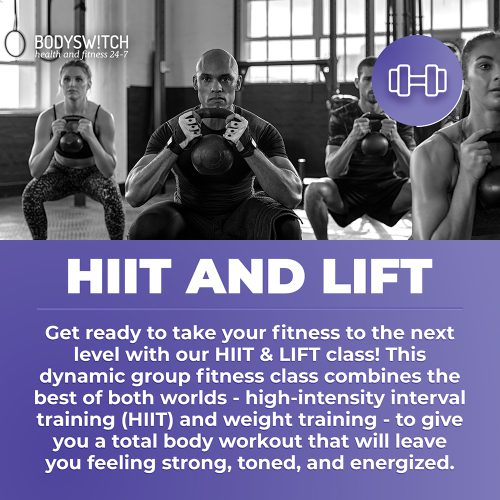 BODYSW!TCH
health and fitness 24-7

HIIT AND LIFT

Get ready to take your fitness to the next level with our HIIT & LIFT class! This dynamic group fitness class combines the best of both worlds - high-intensity interval training (HIIT) and weight training - to give you a total body workout that will leave you feeling strong, toned, and energized.